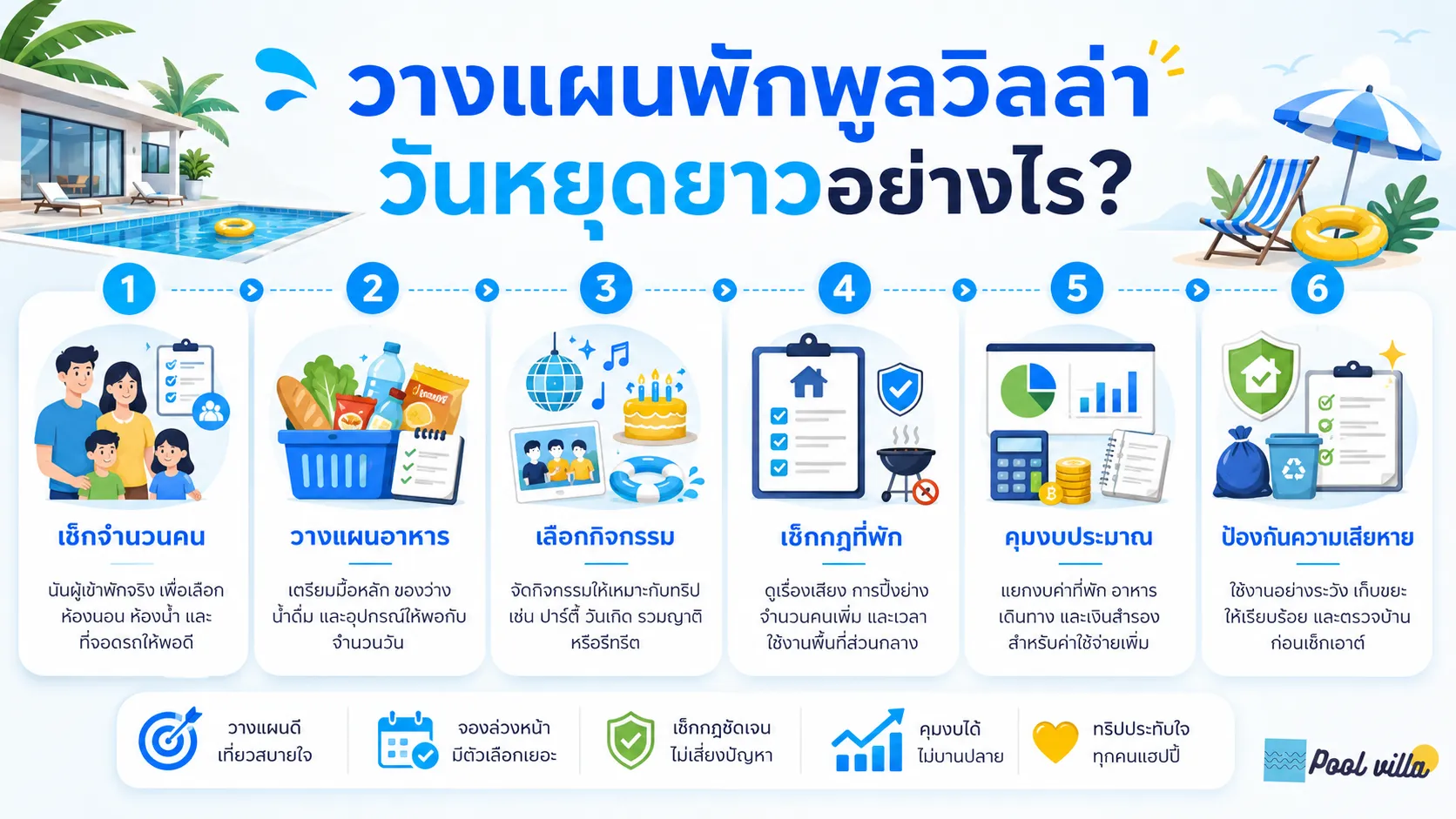 วางแผนพักพูลวิลล่า
วันหยุดยาวอย่างไร?

1
เช็กจำนวนคน
นับผู้เข้าพักจริง เพื่อเลือกห้องนอน ห้องน้ำ และที่จอดรถให้พอดี

2
วางแผนอาหาร
เตรียมมื้อหลัก ของว่าง น้ำดื่ม และอุปกรณ์ให้พอกับจำนวนวัน

3
เลือกกิจกรรม
จัดกิจกรรมให้เหมาะกับทริป เช่น ปาร์ตี้ วันเกิด รวมญาติ หรือรีทรีต

4
เช็กกฎที่พัก
ดูเรื่องเสียง การปิ้งย่าง จำนวนคนเพิ่ม และเวลาใช้งานพื้นที่ส่วนกลาง

5
คุมงบประมาณ
แยกงบค่าที่พัก อาหาร เดินทาง และเงินสำรองสำหรับค่าใช้จ่ายเพิ่ม

6
ป้องกันความเสียหาย
ใช้งานอย่างระวัง เก็บขยะให้เรียบร้อย และตรวจบ้านก่อนเช็กเอาต์

วางแผนดี เที่ยวสบายใจ
จองล่วงหน้า มีตัวเลือกเยอะ
เช็กกฎชัดเจน ไม่เสี่ยงปัญหา
คุมงบได้ ไม่บานปลาย
ทริปประทับใจ ทุกคนแฮปปี้

Pool villa